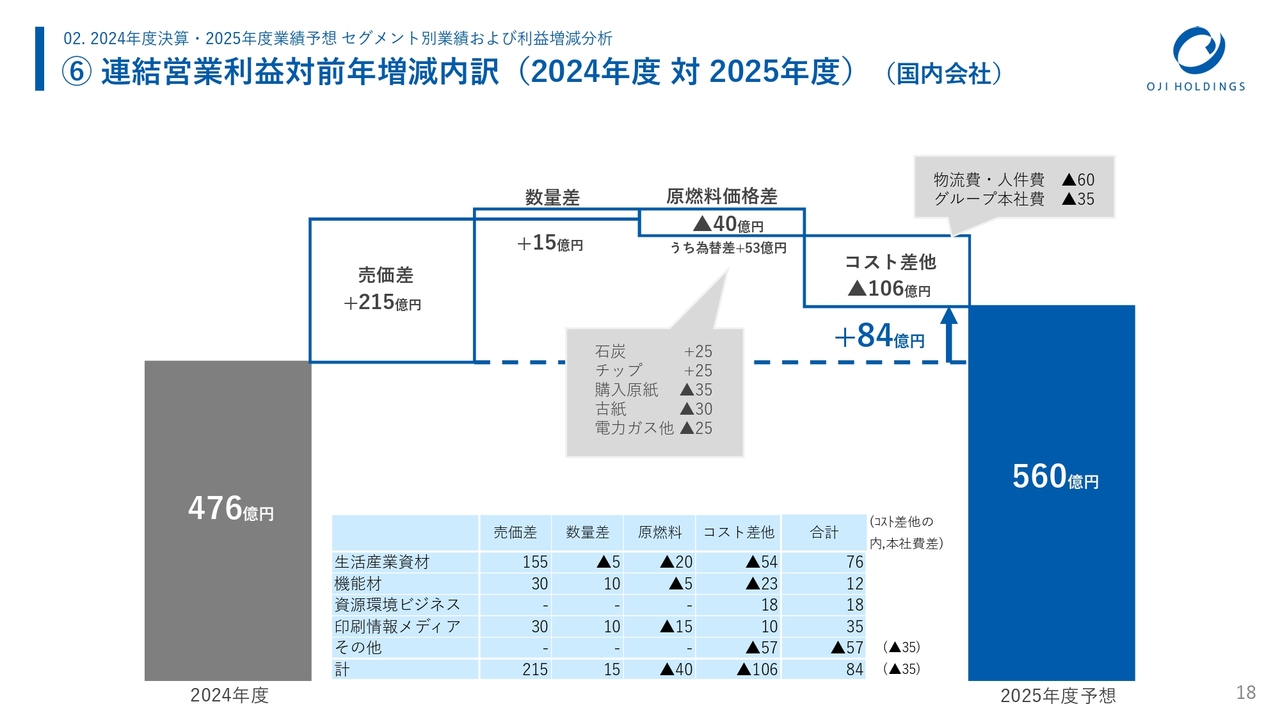 02. 2024年度決算・2025年度業績予想 セグメント別業績および利益増減分析

⑥ 連結営業利益対前年増減内訳（2024年度 対 2025年度）（国内会社）

OJI HOLDINGS

物流費・人件費 ▲60
グループ本社費 ▲35

数量差
+15億円

原燃料価格差
▲40億円
うち為替差+53億円

売価差
+215億円

コスト差他
▲106億円

+84億円

石炭 +25
チップ +25
購入原紙 ▲35
古紙 ▲30
電力ガス他 ▲25

476億円

560億円

| | 売価差 | 数量差 | 原燃料 | コスト差他 | 合計 | (コスト差他の内,本社費差) |
|---|---|---|---|---|---|---|
| 生活産業資材 | 155 | ▲5 | ▲20 | ▲54 | 76 | |
| 機能材 | 30 | 10 | ▲5 | ▲23 | 12 | |
| 資源環境ビジネス | - | - | - | 18 | 18 | |
| 印刷情報メディア | 30 | 10 | ▲15 | 10 | 35 | |
| その他 | - | - | - | ▲57 | ▲57 | (▲35) |
| 計 | 215 | 15 | ▲40 | ▲106 | 84 | (▲35) |

2024年度

2025年度予想

18